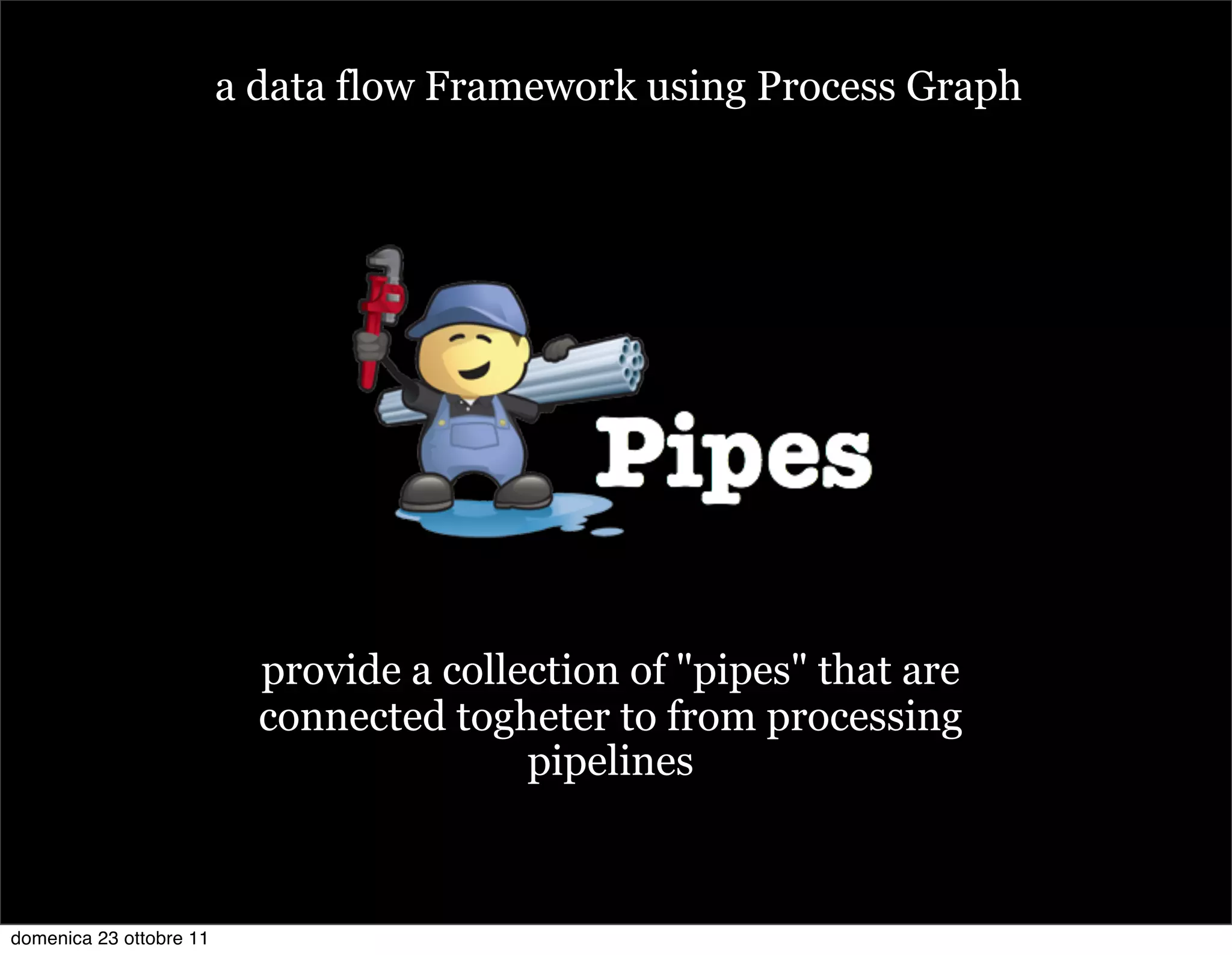 a data flow Framework using Process Graph

Pipes

provide a collection of "pipes" that are connected togheter to from processing pipelines

domenica 23 ottobre 11